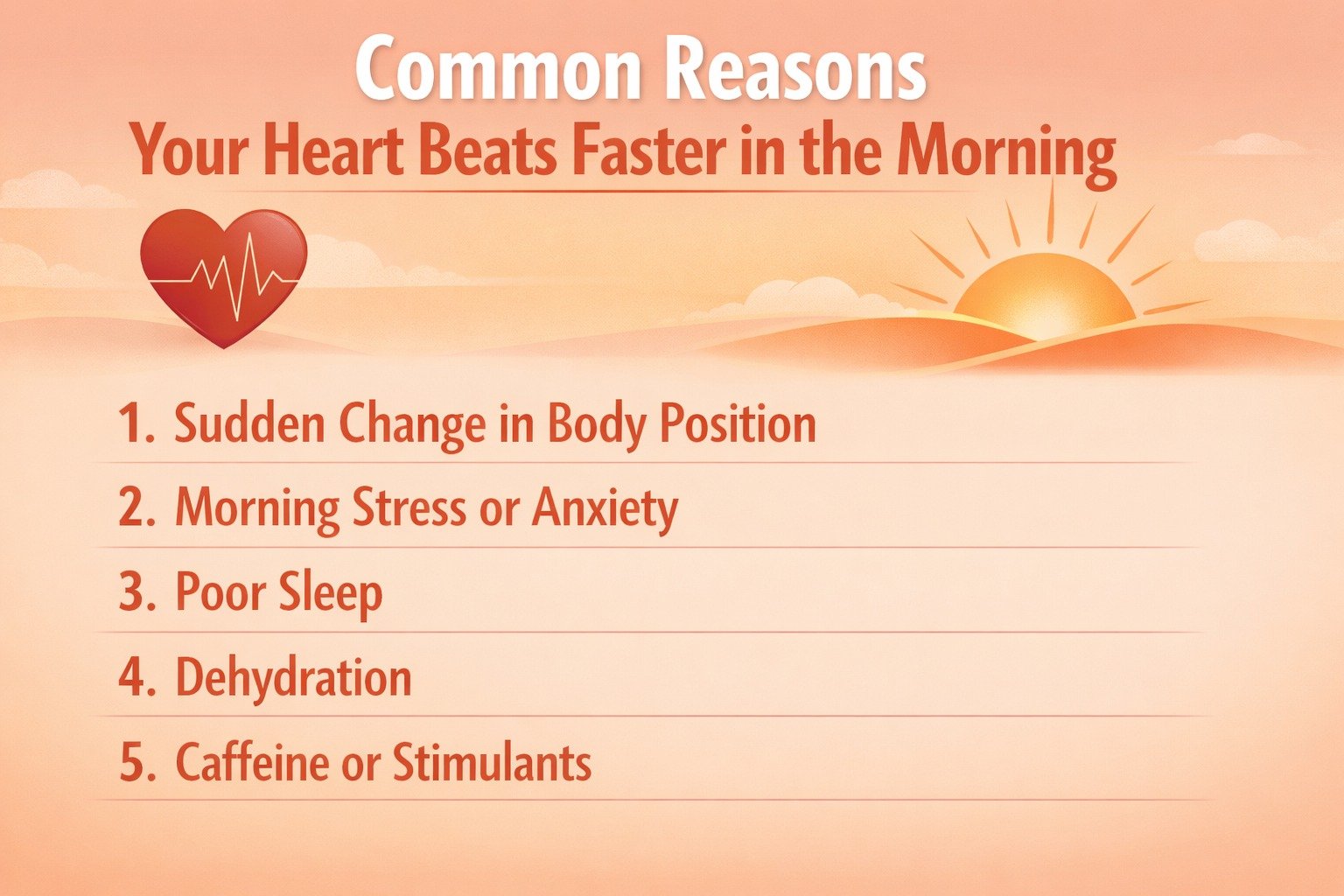 Common Reasons
Your Heart Beats Faster in the Morning

1. Sudden Change in Body Position
2. Morning Stress or Anxiety
3. Poor Sleep
4. Dehydration
5. Caffeine or Stimulants